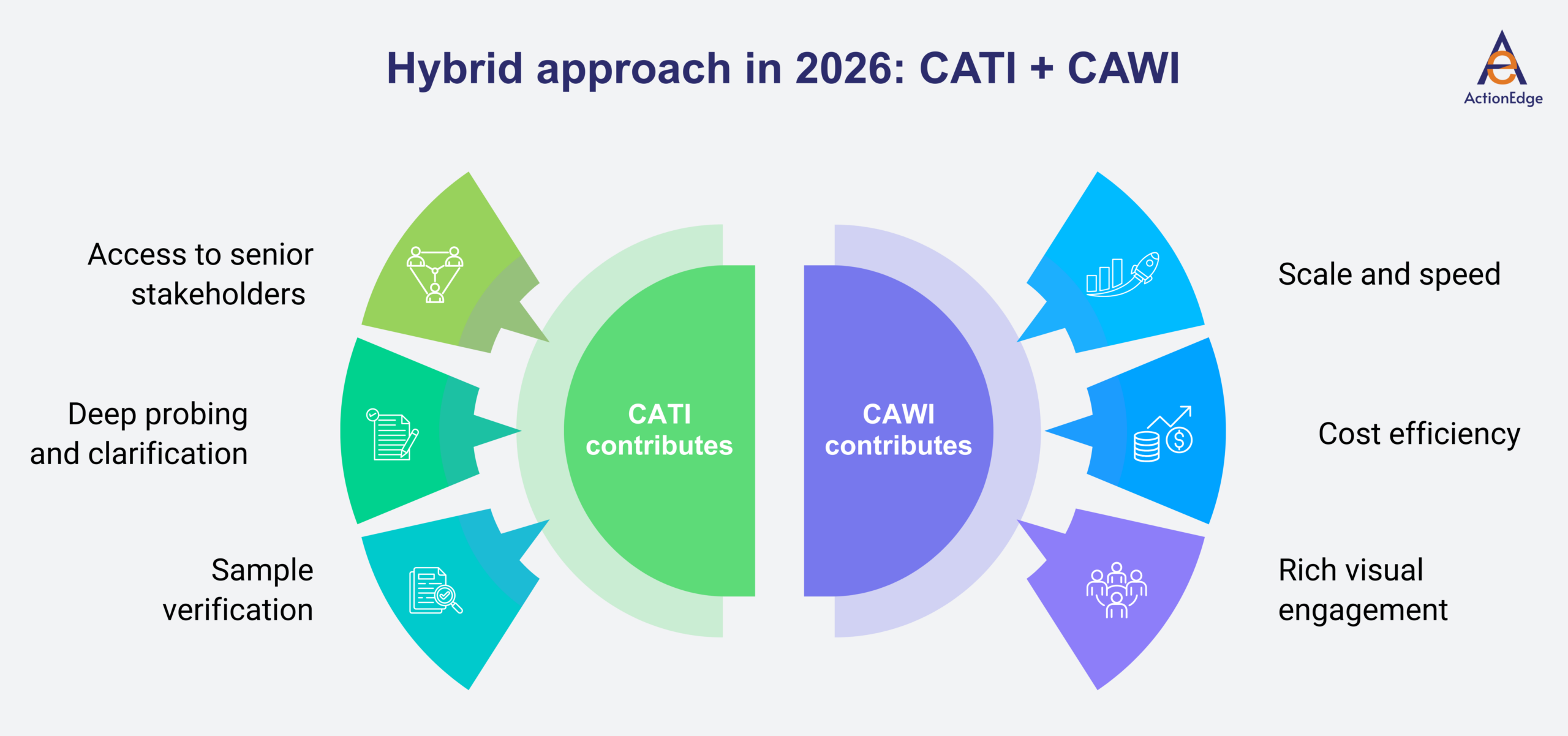 Hybrid approach in 2026: CATI + CAWI

ActionEdge

Access to senior stakeholders

Deep probing and clarification

Sample verification

CATI contributes

CAWI contributes

Scale and speed

Cost efficiency

Rich visual engagement